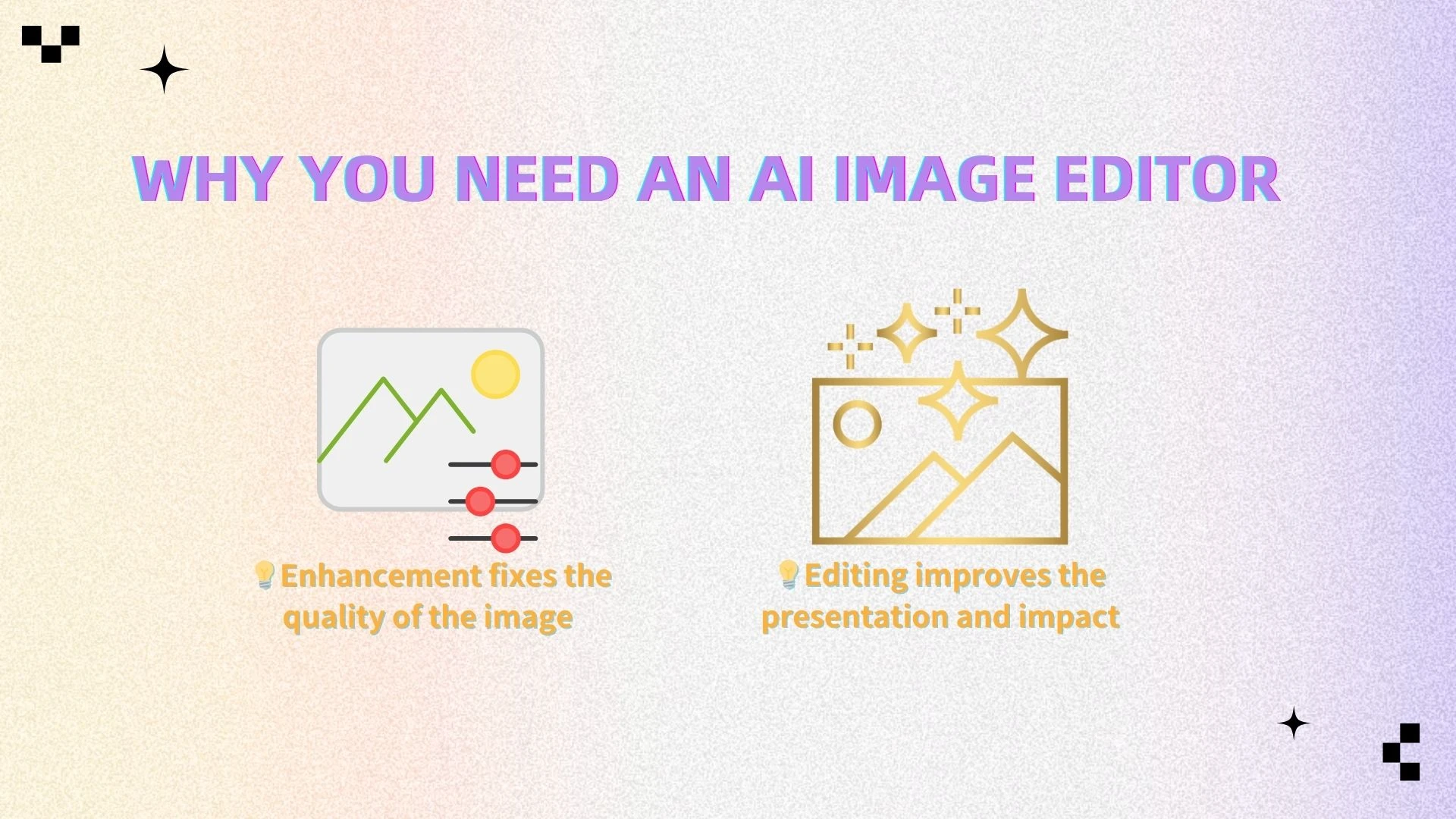 WHY YOU NEED AN AI IMAGE EDITOR

💡Enhancement fixes the quality of the image

💡Editing improves the presentation and impact